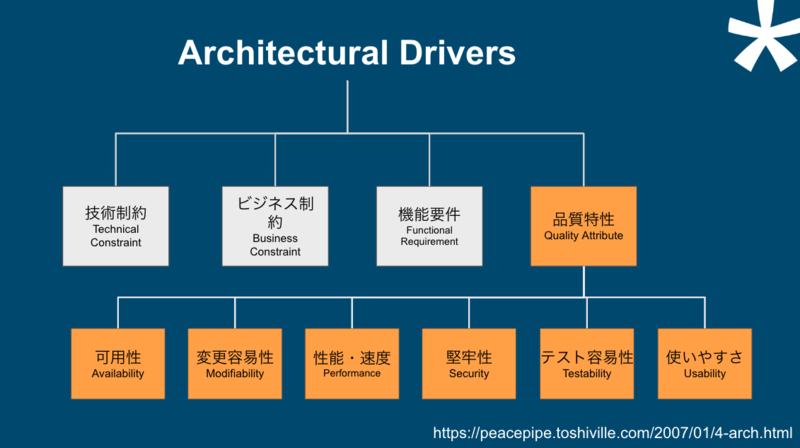 Architectural Drivers

技術制約
Technical Constraint

ビジネス制約
Business Constraint

機能要件
Functional Requirement

品質特性
Quality Attribute

可用性
Availability

変更容易性
Modifiability

性能・速度
Performance

堅牢性
Security

テスト容易性
Testability

使いやすさ
Usability

https://peacepipe.toshiville.com/2007/01/4-arch.html